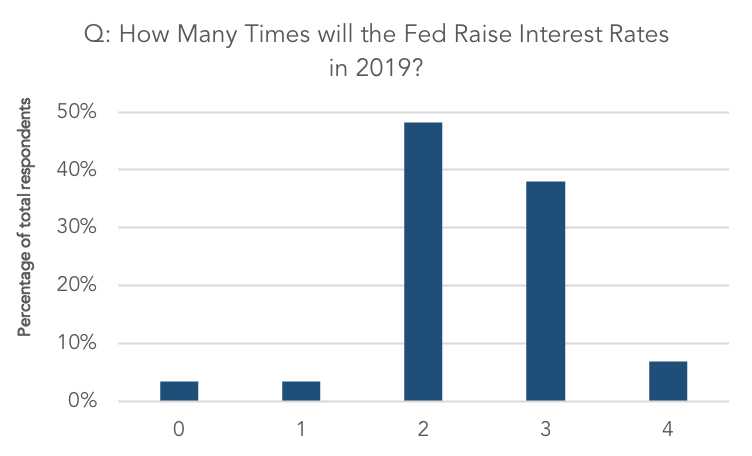 Q: How Many Times will the Fed Raise Interest Rates in 2019?

Percentage of total respondents

50%
40%
30%
20%
10%
0%

0
1
2
3
4